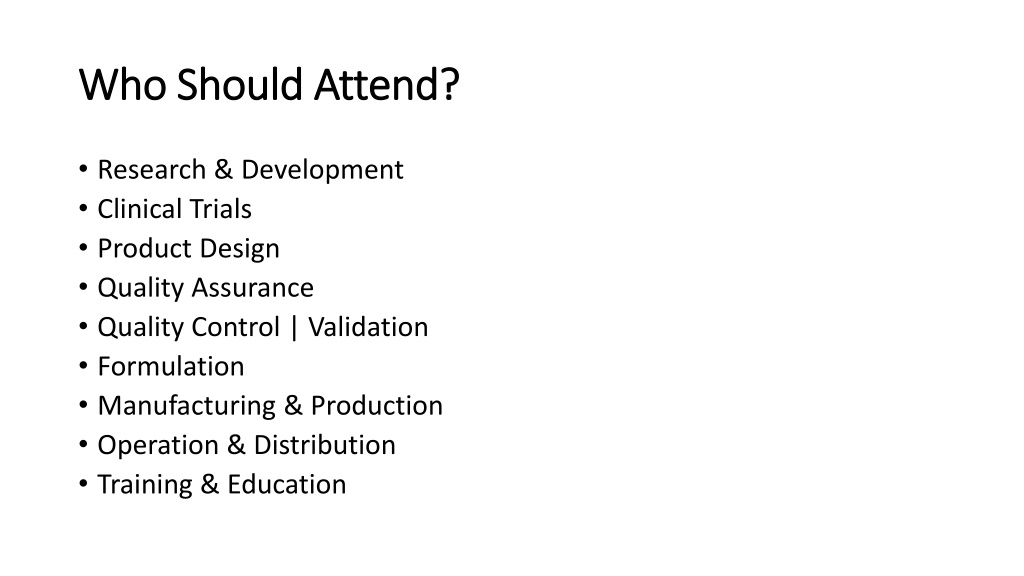 Who Should Attend?

• Research & Development
• Clinical Trials
• Product Design
• Quality Assurance
• Quality Control | Validation
• Formulation
• Manufacturing & Production
• Operation & Distribution
• Training & Education